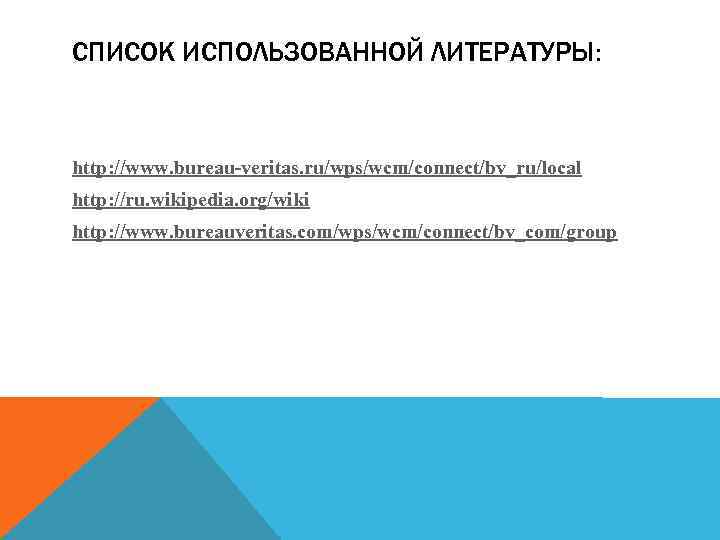 СПИСОК ИСПОЛЬЗОВАННОЙ ЛИТЕРАТУРЫ:

http://www.bureau-veritas.ru/wps/wcm/connect/bv_ru/local
http://ru.wikipedia.org/wiki
http://www.bureauveritas.com/wps/wcm/connect/bv_com/group